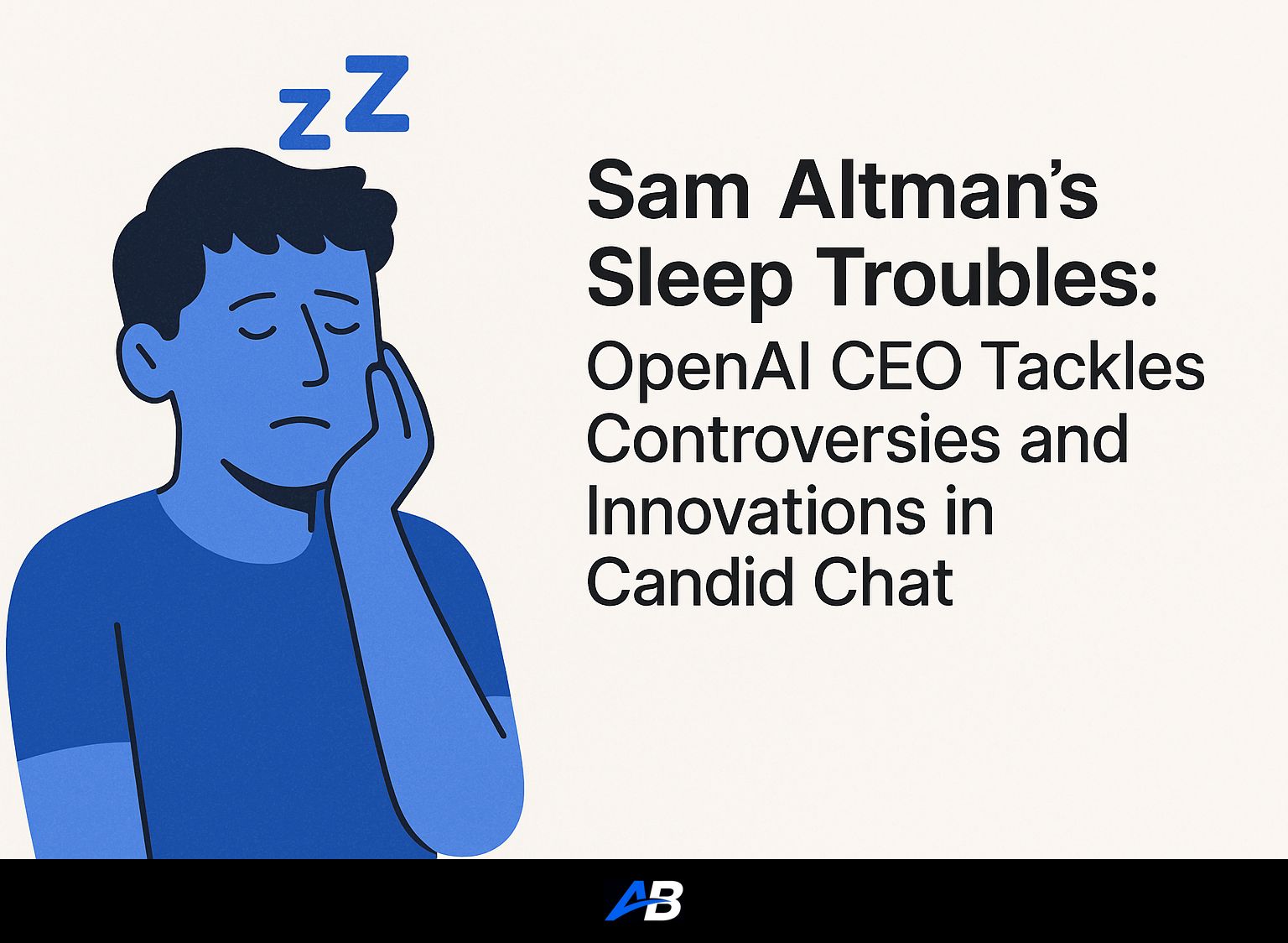 zZ

Sam Altman's Sleep Troubles:

OpenAI CEO Tackles Controversies and Innovations in Candid Chat

AB